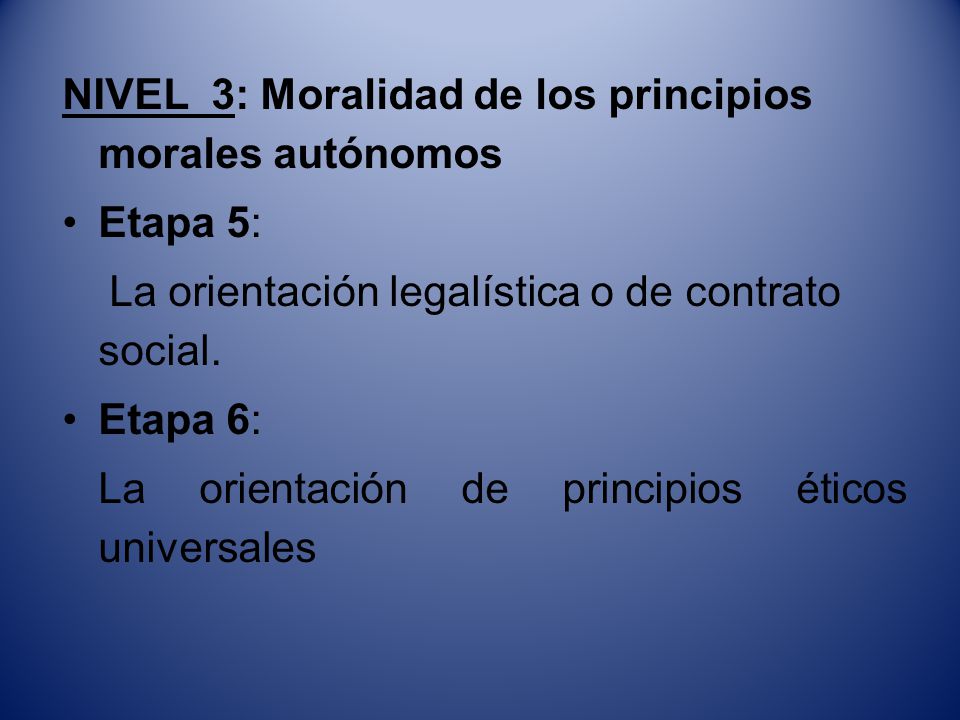 NIVEL 3: Moralidad de los principios morales autónomos

• Etapa 5:

La orientación legalística o de contrato social.

• Etapa 6:

La orientación de principios éticos universales